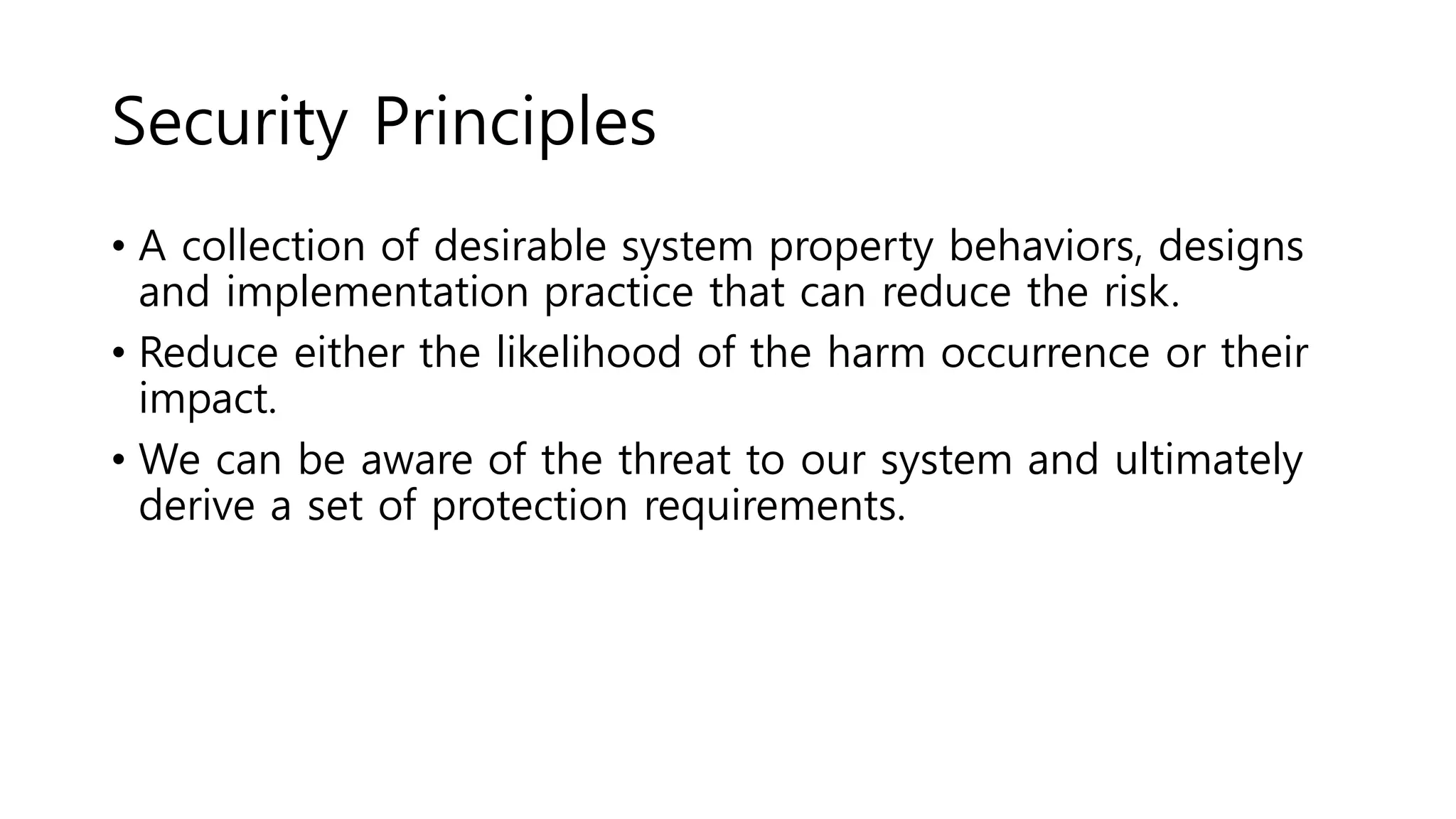 Security Principles

• A collection of desirable system property behaviors, designs and implementation practice that can reduce the risk.

• Reduce either the likelihood of the harm occurrence or their impact.

• We can be aware of the threat to our system and ultimately derive a set of protection requirements.